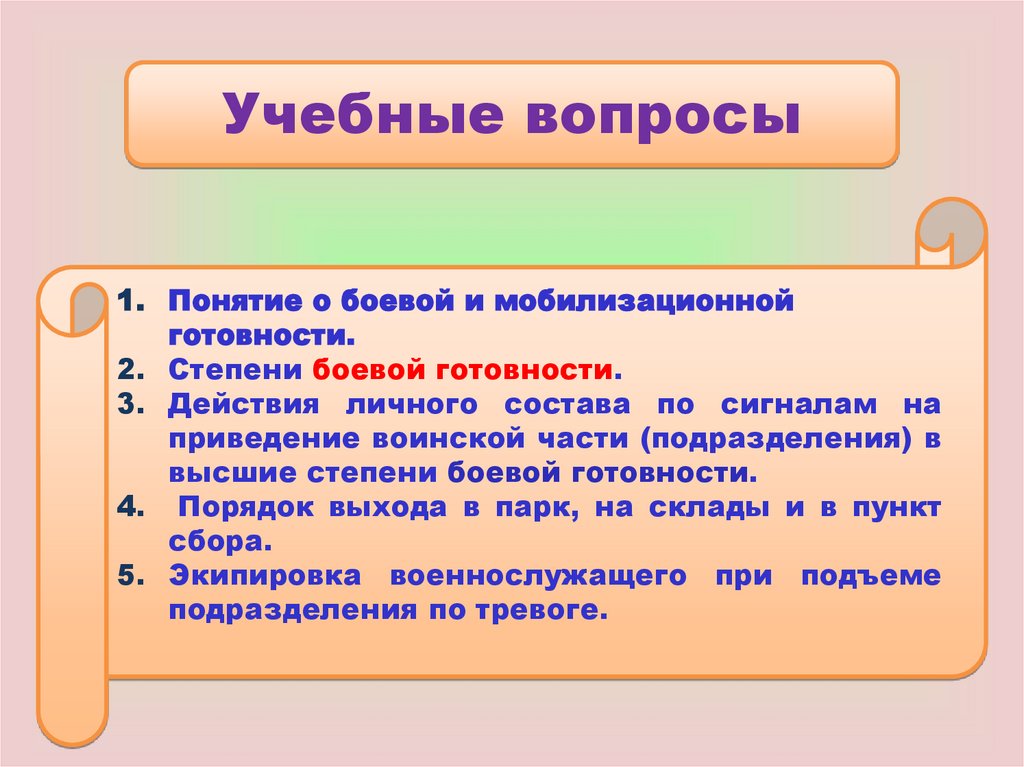 Учебные вопросы

1. Понятие о боевой и мобилизационной готовности.
2. Степени боевой готовности.
3. Действия личного состава по сигналам на приведение воинской части (подразделения) в высшие степени боевой готовности.
4. Порядок выхода в парк, на склады и в пункт сбора.
5. Экипировка военнослужащего при подъеме подразделения по тревоге.